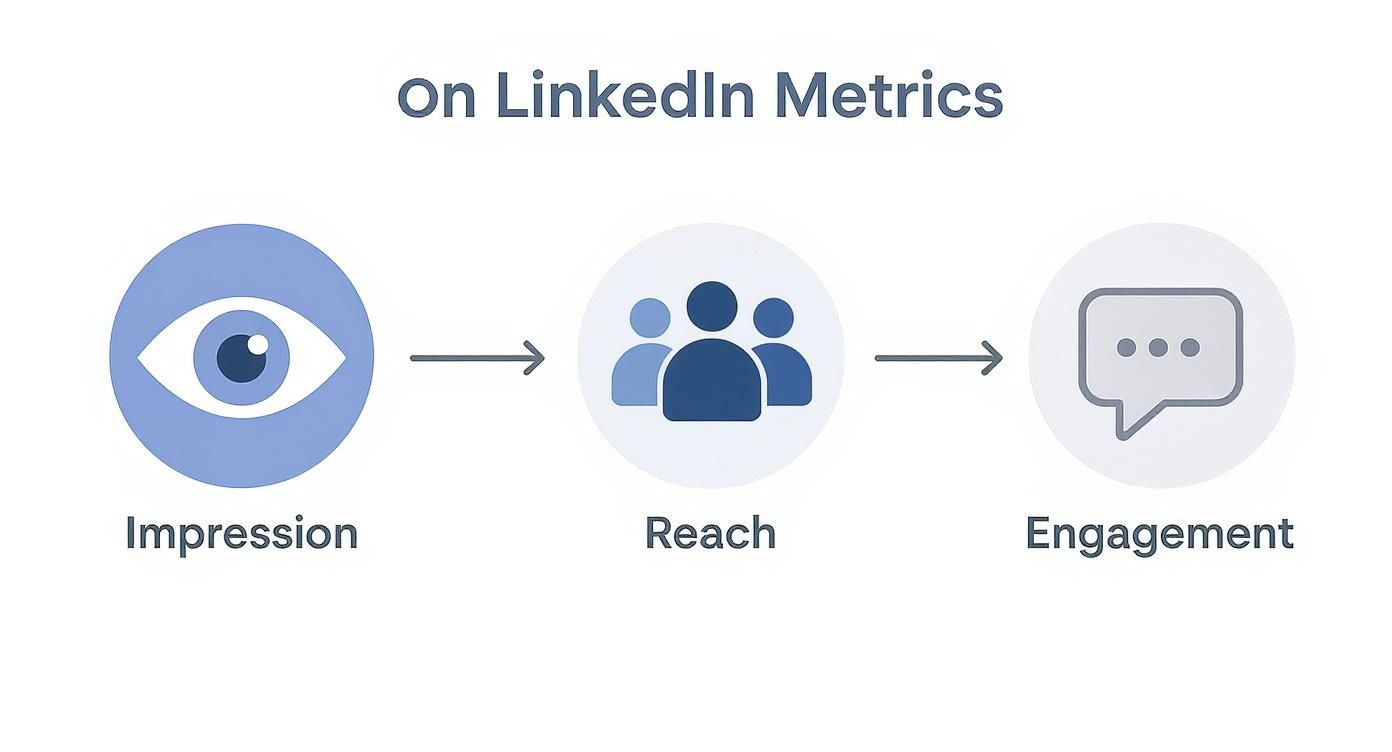 On LinkedIn Metrics

Impression

Reach

Engagement